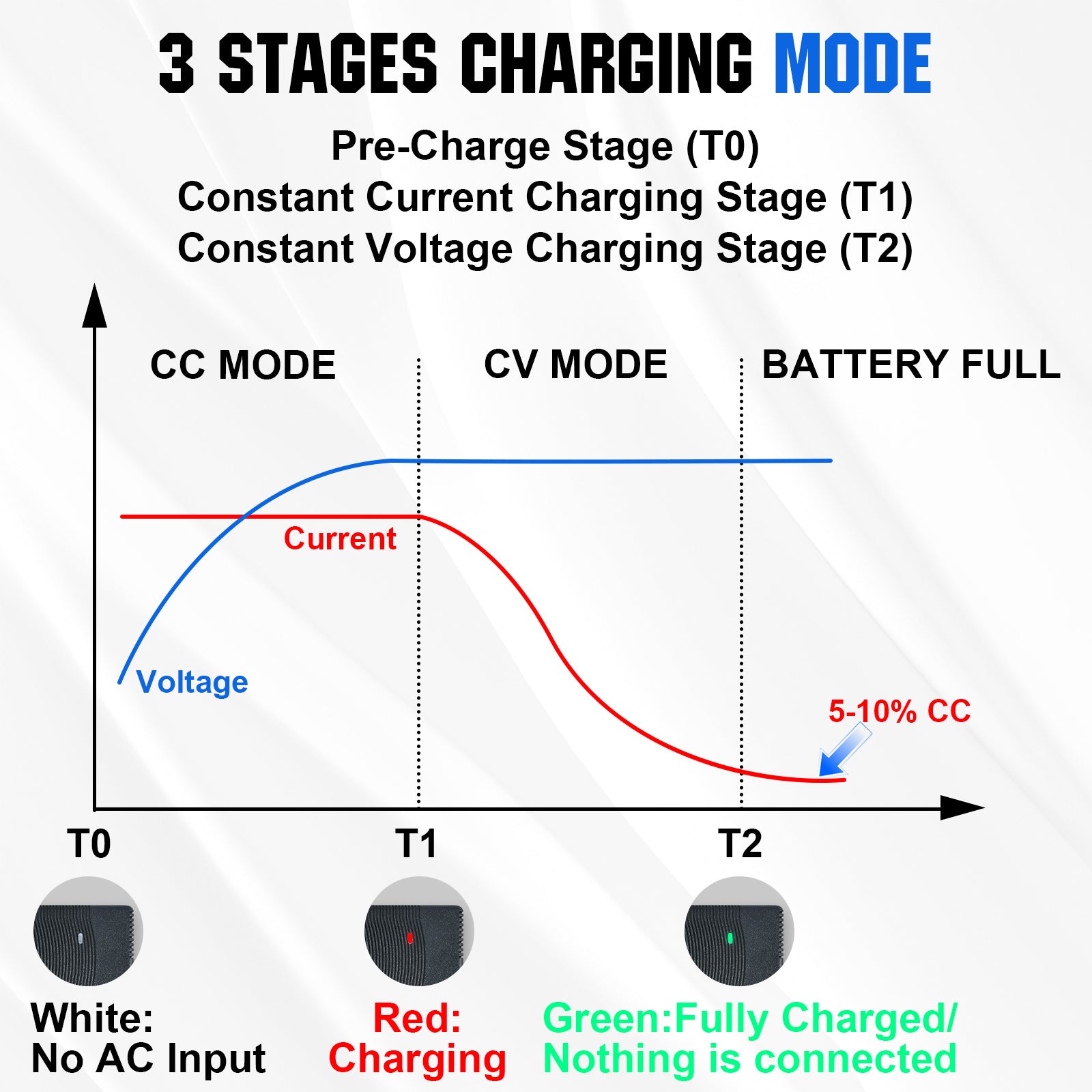 3 STAGES CHARGING MODE

Pre-Charge Stage (T0)
Constant Current Charging Stage (T1)
Constant Voltage Charging Stage (T2)

CC MODE

CV MODE

BATTERY FULL

Current

Voltage

5-10% CC

T0

T1

T2

White:
No AC Input

Red:
Charging

Green:Fully Charged/
Nothing is connected